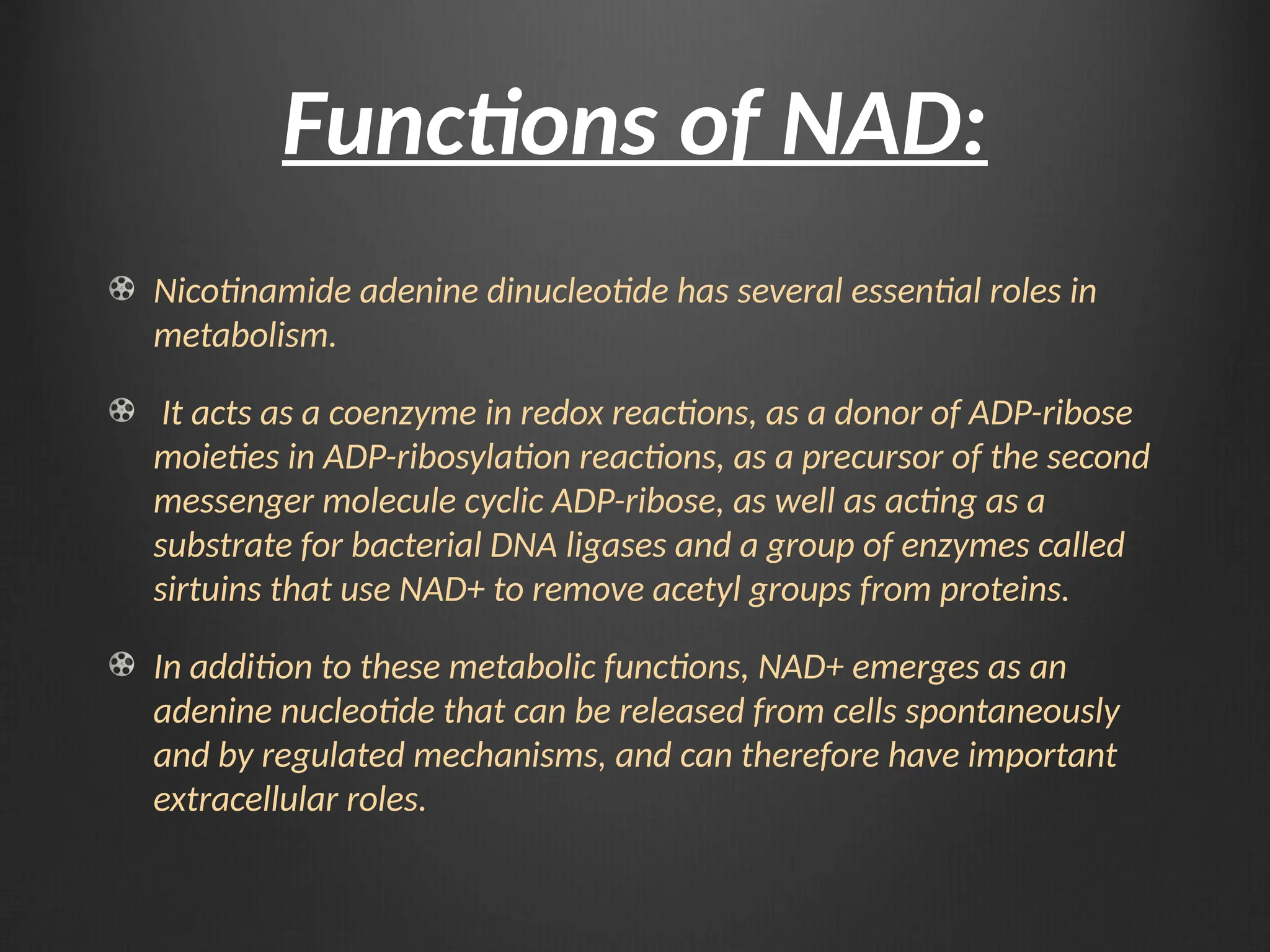 Functions of NAD:

Nicotinamide adenine dinucleotide has several essential roles in metabolism.

It acts as a coenzyme in redox reactions, as a donor of ADP-ribose moieties in ADP-ribosylation reactions, as a precursor of the second messenger molecule cyclic ADP-ribose, as well as acting as a substrate for bacterial DNA ligases and a group of enzymes called sirtuins that use NAD+ to remove acetyl groups from proteins.

In addition to these metabolic functions, NAD+ emerges as an adenine nucleotide that can be released from cells spontaneously and by regulated mechanisms, and can therefore have important extracellular roles.